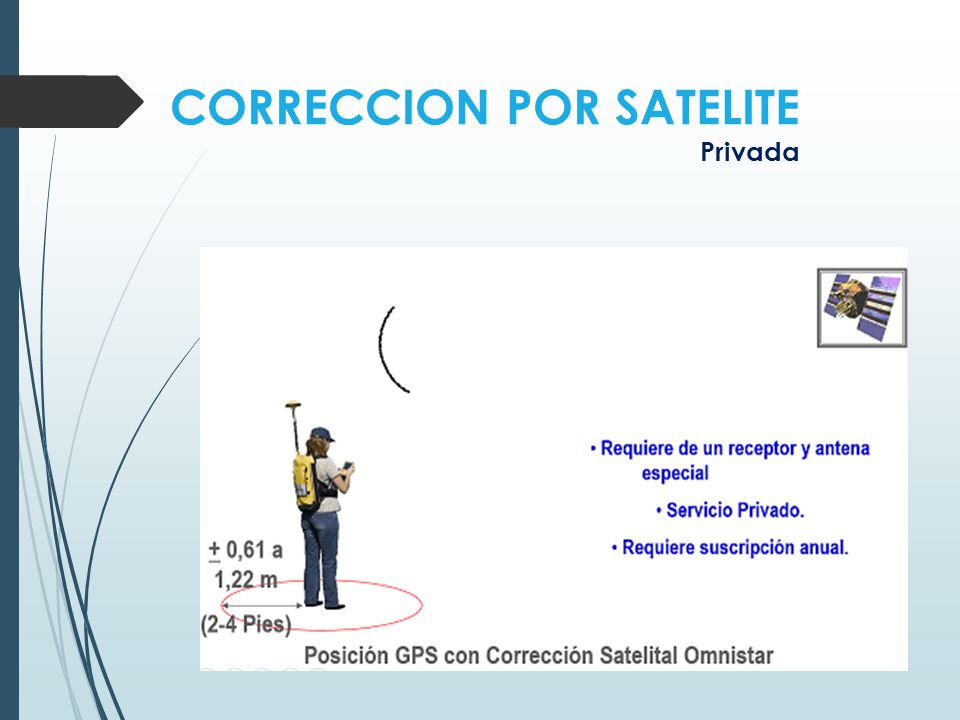 CORRECCION POR SATELITE
Privada

• Requiere de un receptor y antena especial

• Servicio Privado.

• Requiere suscripción anual.

$\pm$ 0,61 a 1,22 m

(2-4 Pies)

Posición GPS con Corrección Satelital Omnistar